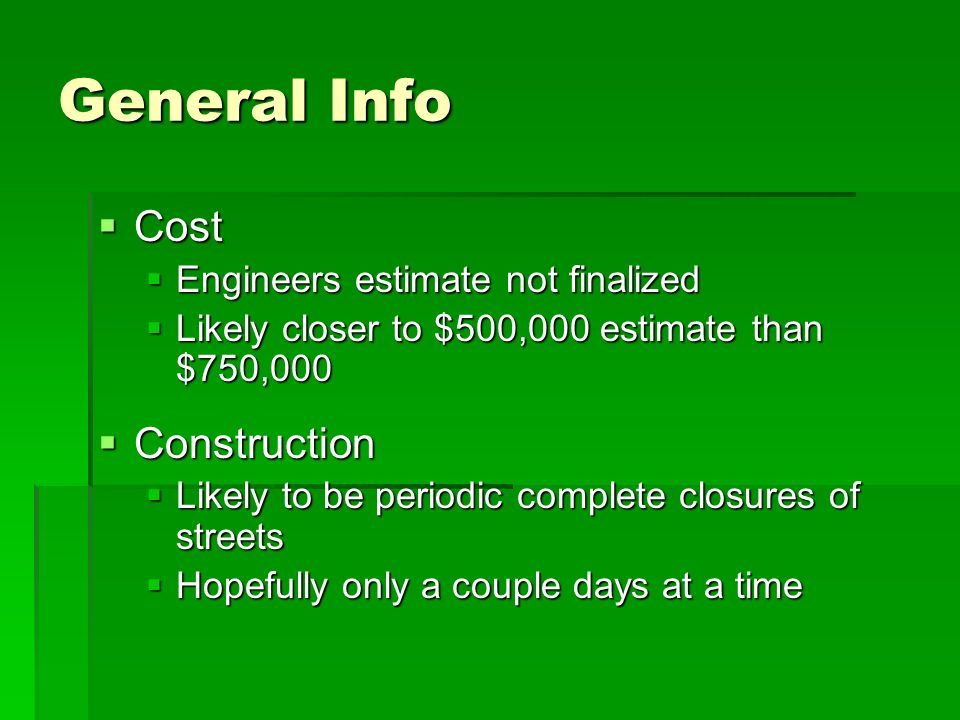 General Info

- Cost
  - Engineers estimate not finalized
  - Likely closer to \$500,000 estimate than \$750,000
- Construction
  - Likely to be periodic complete closures of streets
  - Hopefully only a couple days at a time